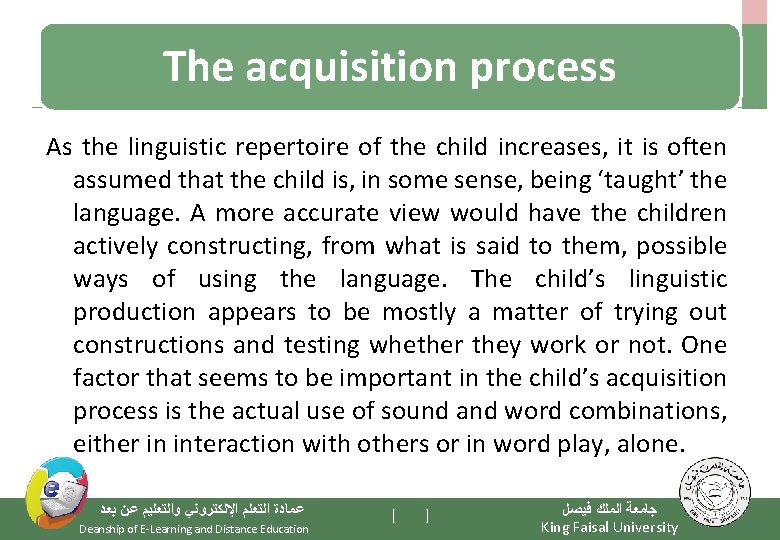 The acquisition process

As the linguistic repertoire of the child increases, it is often assumed that the child is, in some sense, being ‘taught’ the language. A more accurate view would have the children actively constructing, from what is said to them, possible ways of using the language. The child’s linguistic production appears to be mostly a matter of trying out constructions and testing whether they work or not. One factor that seems to be important in the child’s acquisition process is the actual use of sound and word combinations, either in interaction with others or in word play, alone.

عمادة التعلم الإلكتروني والتعليم عن بعد
Deanship of E-Learning and Distance Education

[ ]

جامعة الملك فيصل
King Faisal University